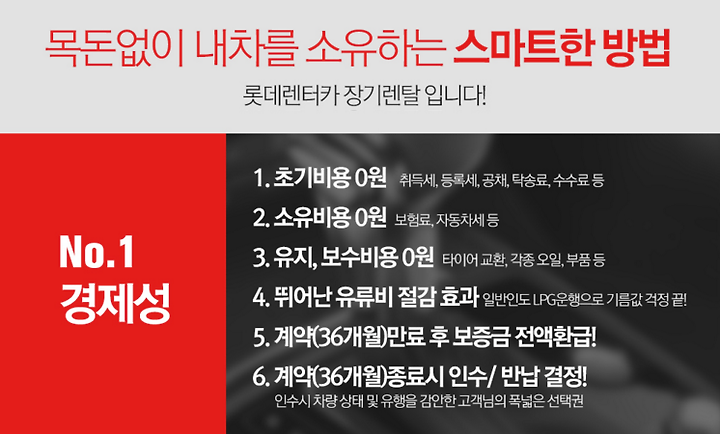 목돈없이 내차를 소유하는 스마트한 방법

롯데렌터카 장기렌탈 입니다!

No.1
경제성

1. 초기비용 0원 취득세, 등록세, 공채, 탁송료, 수수료 등

2. 소유비용 0원 보험료, 자동차세 등

3. 유지, 보수비용 0원 타이어 교환, 각종 오일, 부품 등

4. 뛰어난 유류비 절감 효과 일반인도 LPG운행으로 기름값 걱정 끝!

5. 계약(36개월)만료 후 보증금 전액환급!

6. 계약(36개월)종료시 인수/ 반납 결정!
인수시 차량 상태 및 유행을 감안한 고객님의 폭넓은 선택권